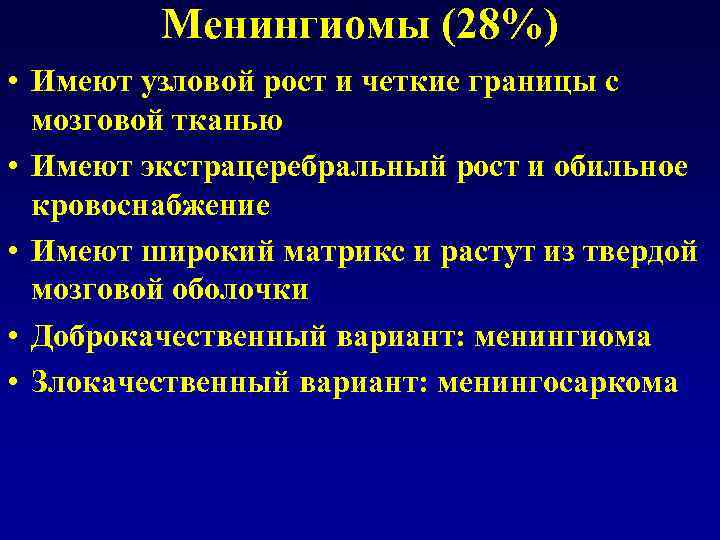 Менингиомы (28%)

• Имеют узловой рост и четкие границы с мозговой тканью

• Имеют экстрацеребральный рост и обильное кровоснабжение

• Имеют широкий матрикс и растут из твердой мозговой оболочки

• Доброкачественный вариант: менингиома

• Злокачественный вариант: менингосаркома